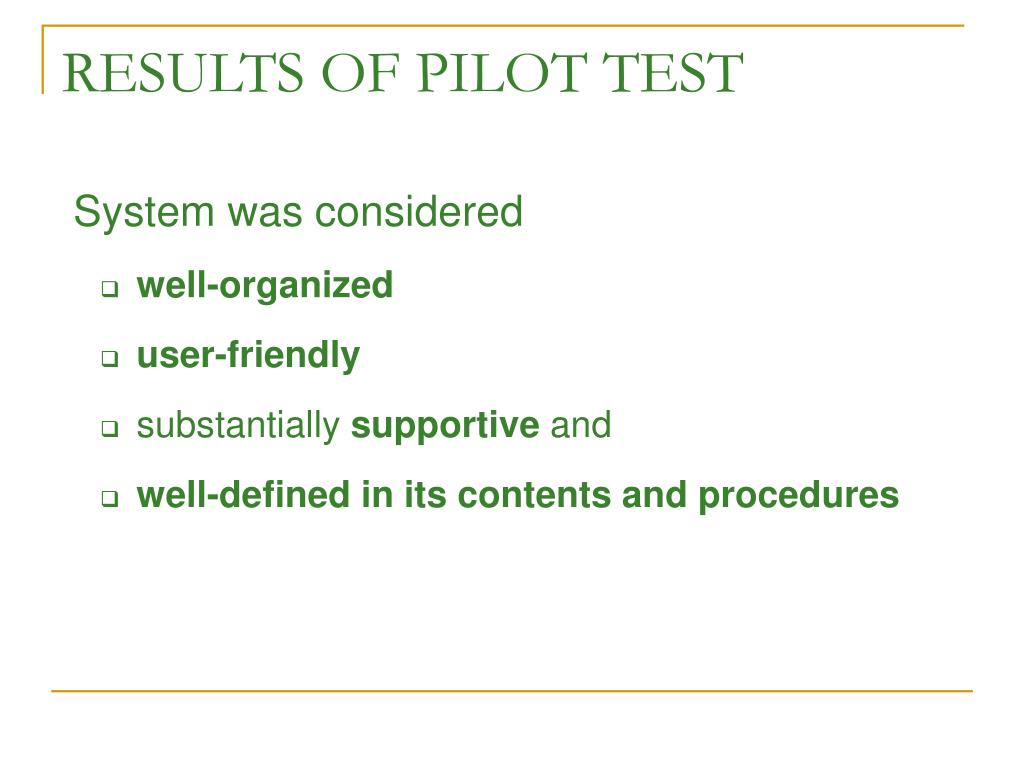 RESULTS OF PILOT TEST

System was considered

- well-organized
- user-friendly
- substantially supportive and
- well-defined in its contents and procedures